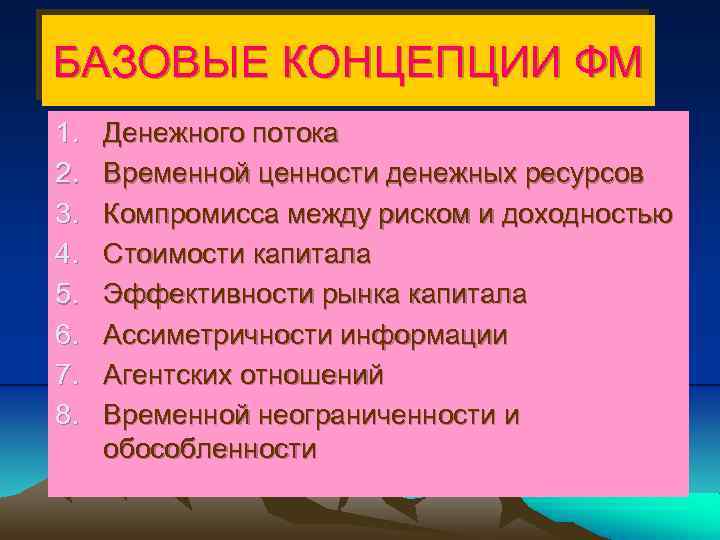 БАЗОВЫЕ КОНЦЕПЦИИ ФМ

1. Денежного потока
2. Временной ценности денежных ресурсов
3. Компромисса между риском и доходностью
4. Стоимости капитала
5. Эффективности рынка капитала
6. Ассиметричности информации
7. Агентских отношений
8. Временной неограниченности и обособленности